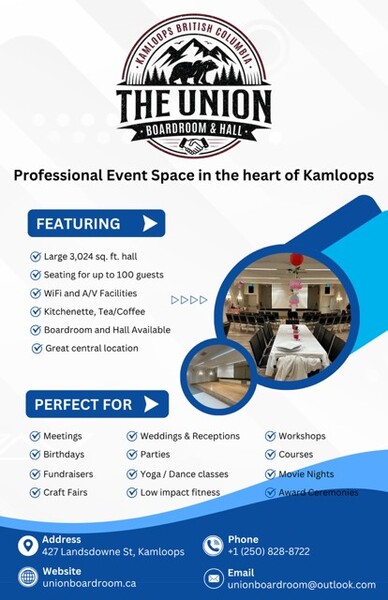 KAMLOOPS BRITISH COLUMBIA
THE UNION
BOARDROOM & HALL

Professional Event Space in the heart of Kamloops

FEATURING

Large 3,024 sq. ft. hall
Seating for up to 100 guests
WiFi and A/V Facilities
Kitchenette, Tea/Coffee
Boardroom and Hall Available
Great central location

PERFECT FOR

Meetings
Birthdays
Fundraisers
Craft Fairs

Weddings & Receptions
Parties
Yoga / Dance classes
Low impact fitness

Workshops
Courses
Movie Nights
Award Ceremonies

Address
427 Landsdowne St, Kamloops

Website
unionboardroom.ca

Phone
+1 (250) 828-8722

Email
unionboardroom@outlook.com